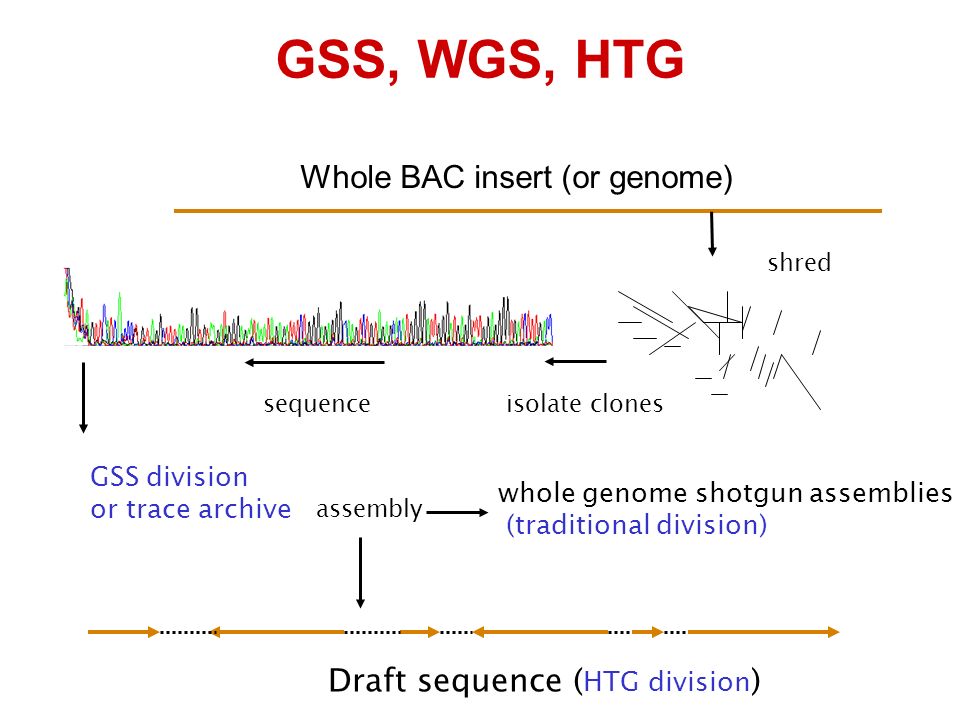 GSS, WGS, HTG

Whole BAC insert (or genome)

shred

sequence

isolate clones

GSS division
or trace archive

assembly

whole genome shotgun assemblies
(traditional division)

Draft sequence (HTG division)